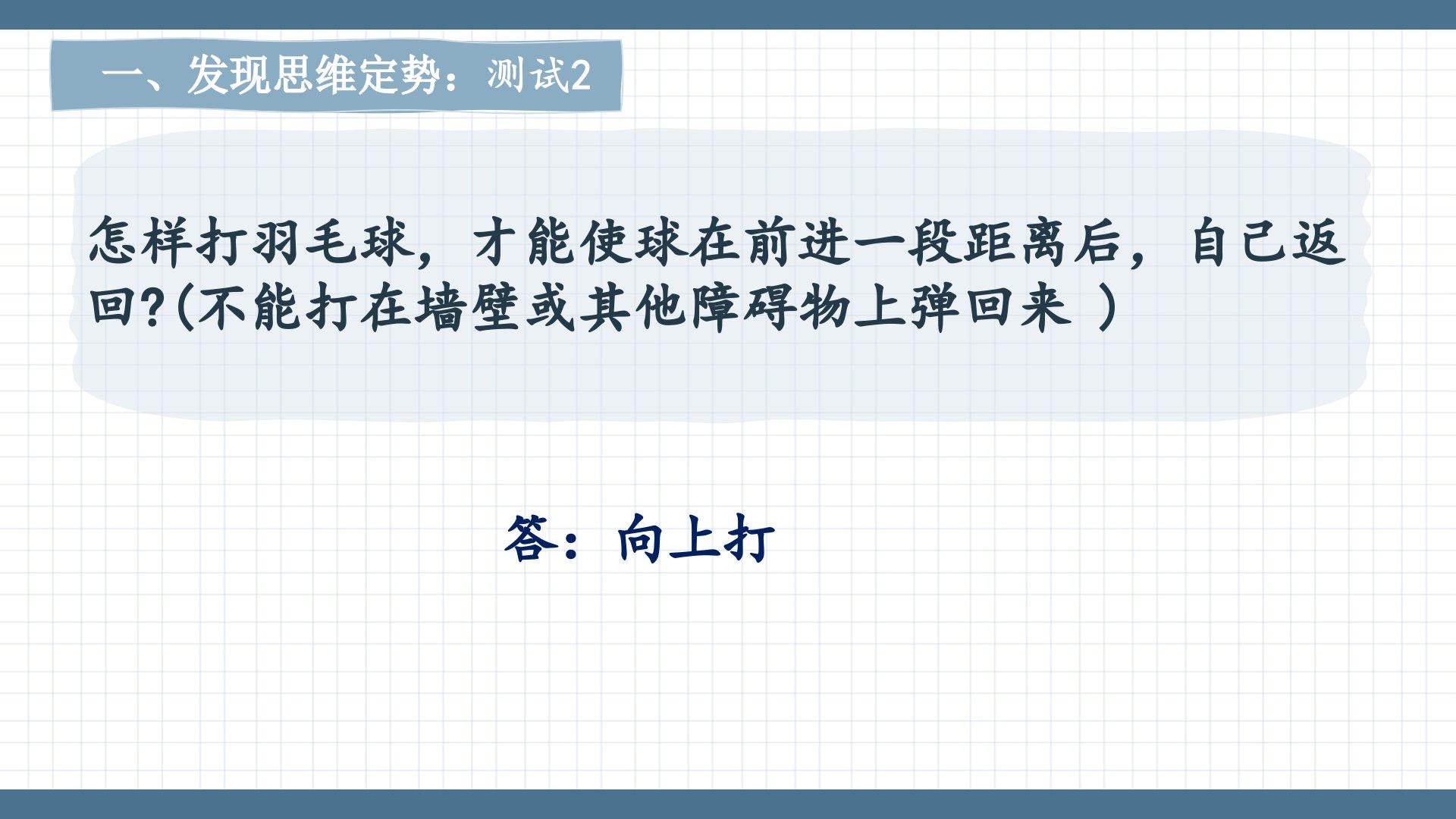 一、发现思维定势：测试2

怎样打羽毛球，才能使球在前进一段距离后，自己返回?(不能打在墙壁或其他障碍物上弹回来 )

答：向上打